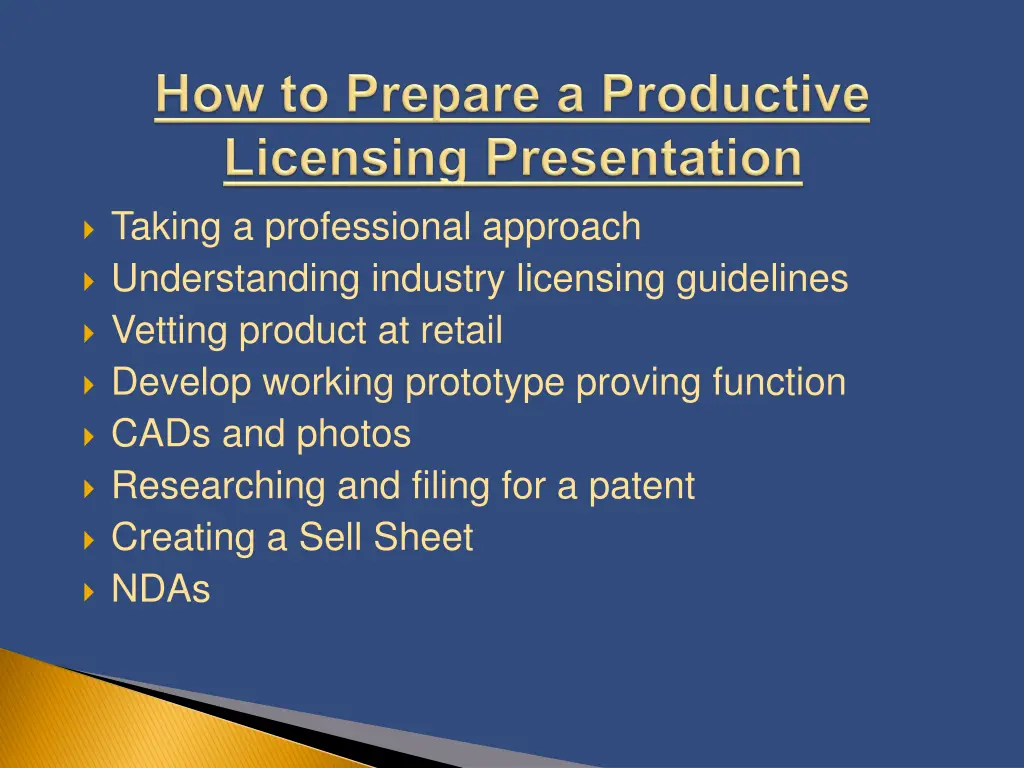 How to Prepare a Productive Licensing Presentation

Taking a professional approach
Understanding industry licensing guidelines
Vetting product at retail
Develop working prototype proving function
CADs and photos
Researching and filing for a patent
Creating a Sell Sheet
NDAs